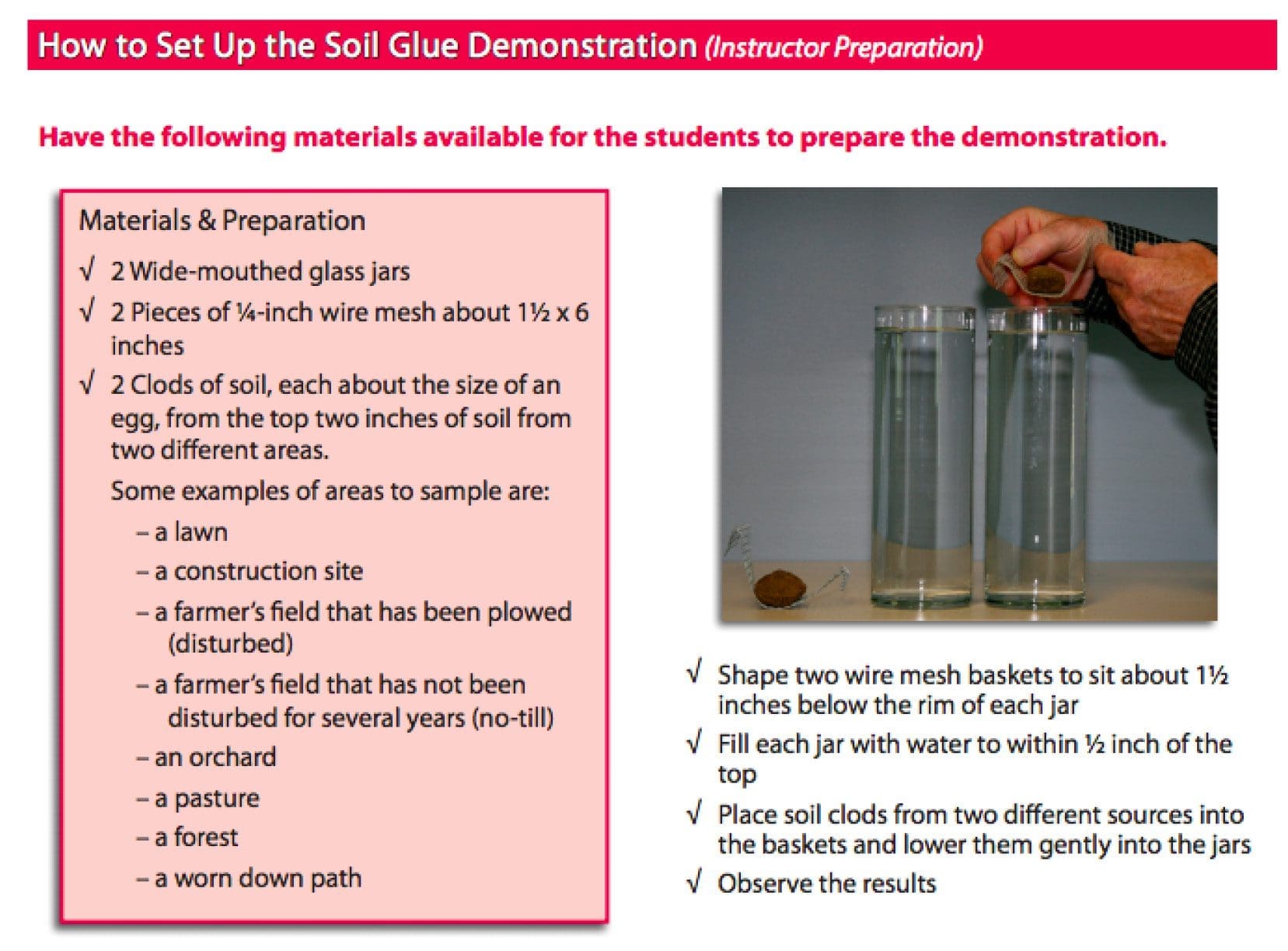 How to Set Up the Soil Glue Demonstration (Instructor Preparation)

Have the following materials available for the students to prepare the demonstration.

Materials & Preparation

√ 2 Wide-mouthed glass jars

√ 2 Pieces of ¼-inch wire mesh about 1½ x 6 inches

√ 2 Clods of soil, each about the size of an egg, from the top two inches of soil from two different areas.

Some examples of areas to sample are:

– a lawn

– a construction site

– a farmer's field that has been plowed (disturbed)

– a farmer's field that has not been disturbed for several years (no-till)

– an orchard

– a pasture

– a forest

– a worn down path

√ Shape two wire mesh baskets to sit about 1½ inches below the rim of each jar

√ Fill each jar with water to within ½ inch of the top

√ Place soil clods from two different sources into the baskets and lower them gently into the jars

√ Observe the results